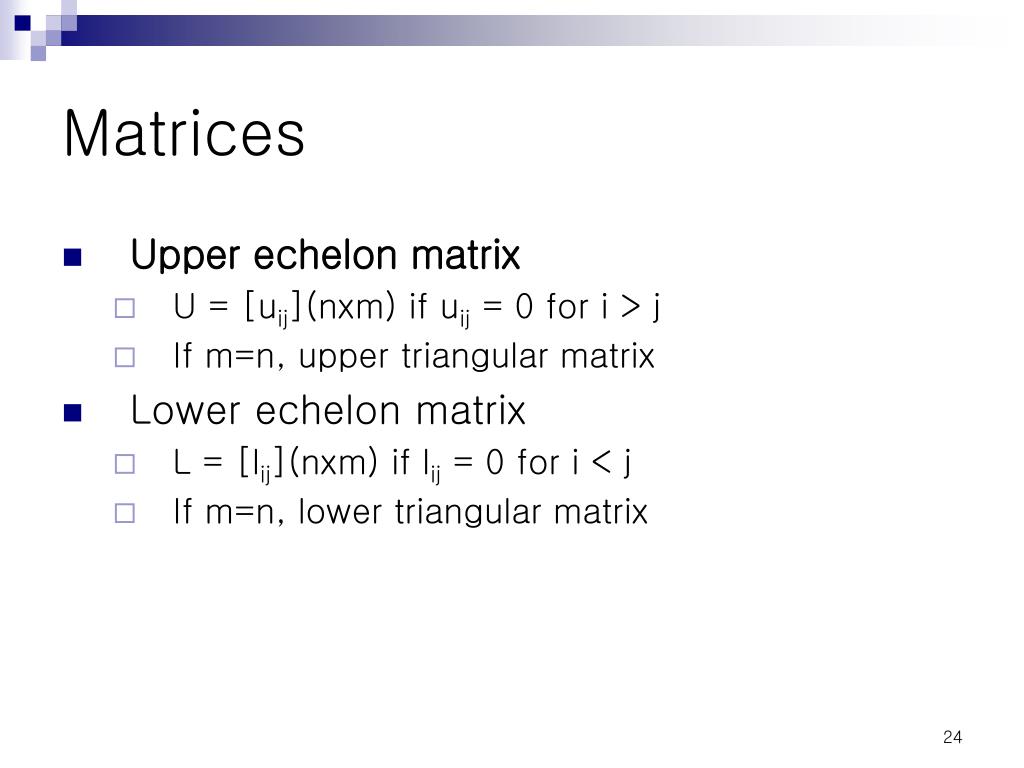 Matrices

Upper echelon matrix

U = $[u_{ij}]$(nxm) if $u_{ij}$ = 0 for i > j

If m=n, upper triangular matrix

Lower echelon matrix

L = $[l_{ij}]$(nxm) if $l_{ij}$ = 0 for i < j

If m=n, lower triangular matrix

24